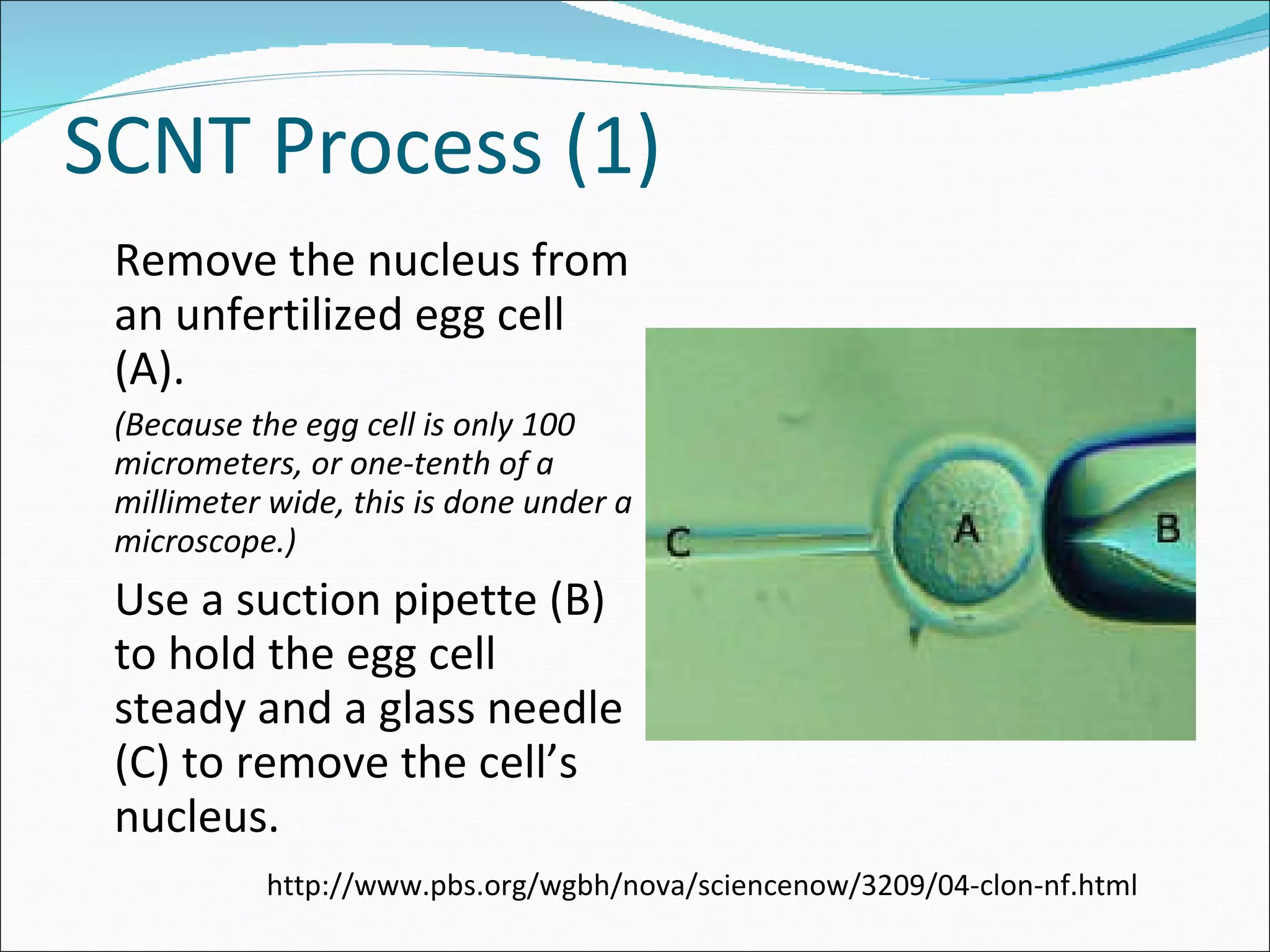 SCNT Process (1)

Remove the nucleus from an unfertilized egg cell (A).

(Because the egg cell is only 100 micrometers, or one-tenth of a millimeter wide, this is done under a microscope.)

Use a suction pipette (B) to hold the egg cell steady and a glass needle (C) to remove the cell's nucleus.

C
A
B

http://www.pbs.org/wgbh/nova/sciencenow/3209/04-clon-nf.html